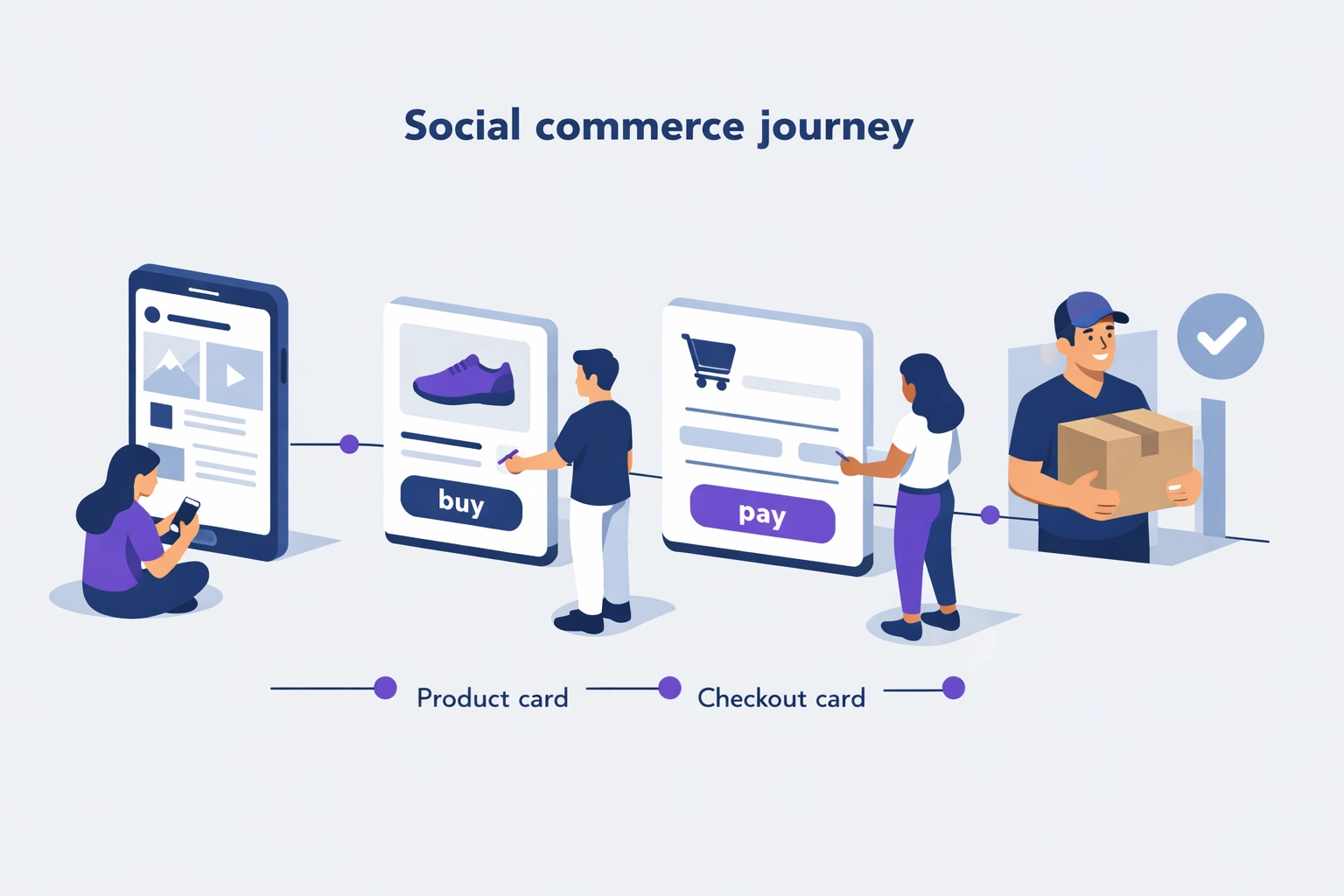 Social commerce journey

buy

pay

Product card

Checkout card